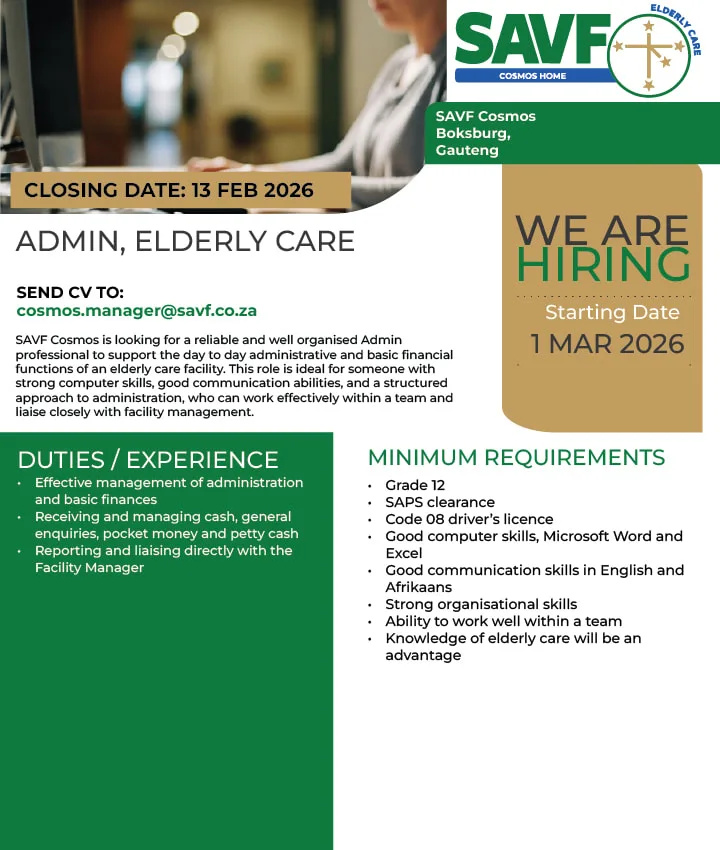 SAVF
COSMOS HOME
ELDERLY CARE

SAVF Cosmos
Boksburg,
Gauteng

CLOSING DATE: 13 FEB 2026

ADMIN, ELDERLY CARE

WE ARE
HIRING

Starting Date
1 MAR 2026

SEND CV TO:
cosmos.manager@savf.co.za

SAVF Cosmos is looking for a reliable and well organised Admin professional to support the day to day administrative and basic financial functions of an elderly care facility. This role is ideal for someone with strong computer skills, good communication abilities, and a structured approach to administration, who can work effectively within a team and liaise closely with facility management.

DUTIES / EXPERIENCE
• Effective management of administration and basic finances
• Receiving and managing cash, general enquiries, pocket money and petty cash
• Reporting and liaising directly with the Facility Manager

MINIMUM REQUIREMENTS
• Grade 12
• SAPS clearance
• Code 08 driver's licence
• Good computer skills, Microsoft Word and Excel
• Good communication skills in English and Afrikaans
• Strong organisational skills
• Ability to work well within a team
• Knowledge of elderly care will be an advantage